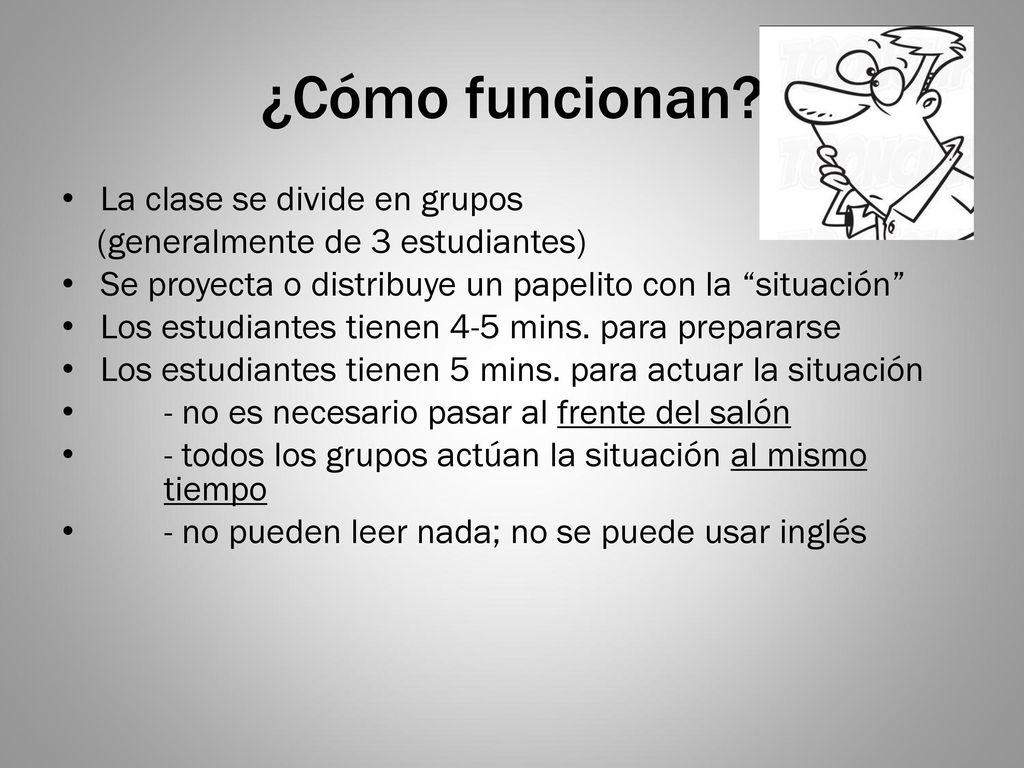 ¿Cómo funcionan?

• La clase se divide en grupos (generalmente de 3 estudiantes)
• Se proyecta o distribuye un papelito con la “situación”
• Los estudiantes tienen 4-5 mins. para prepararse
• Los estudiantes tienen 5 mins. para actuar la situación
• - no es necesario pasar al frente del salón
• - todos los grupos actúan la situación al mismo tiempo
• - no pueden leer nada; no se puede usar inglés